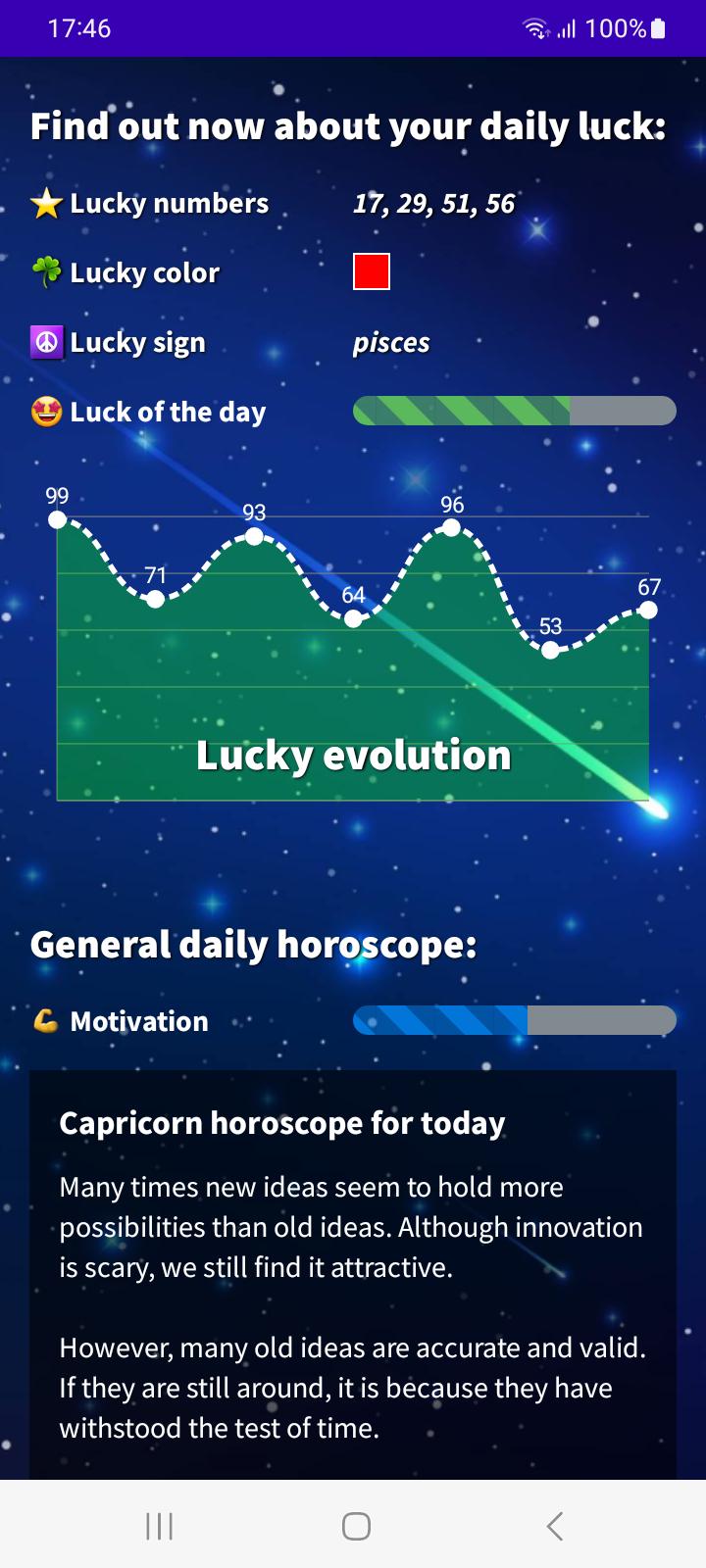 17:46

100%

Find out now about your daily luck:

Lucky numbers 17, 29, 51, 56

Lucky color

Lucky sign pisces

Luck of the day

99
71
93
64
96
53
67

Lucky evolution

General daily horoscope:

Motivation

Capricorn horoscope for today

Many times new ideas seem to hold more possibilities than old ideas. Although innovation is scary, we still find it attractive.

However, many old ideas are accurate and valid. If they are still around, it is because they have withstood the test of time.